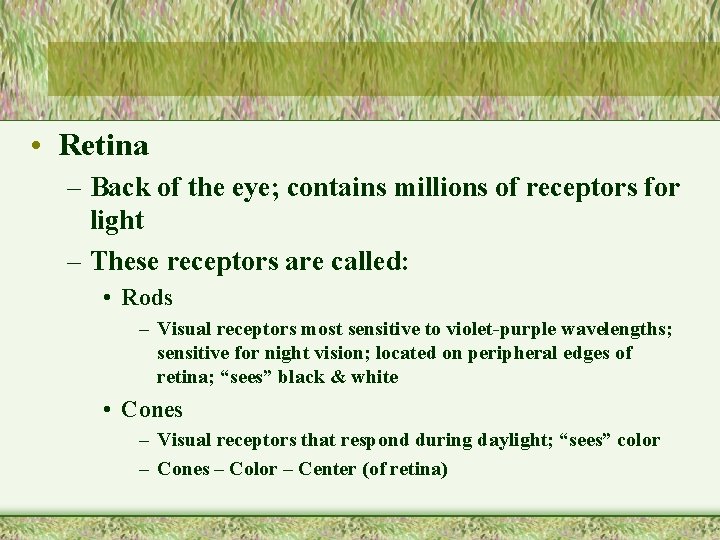 • Retina

– Back of the eye; contains millions of receptors for light

– These receptors are called:

• Rods

– Visual receptors most sensitive to violet-purple wavelengths; sensitive for night vision; located on peripheral edges of retina; “sees” black & white

• Cones

– Visual receptors that respond during daylight; “sees” color

– Cones – Color – Center (of retina)